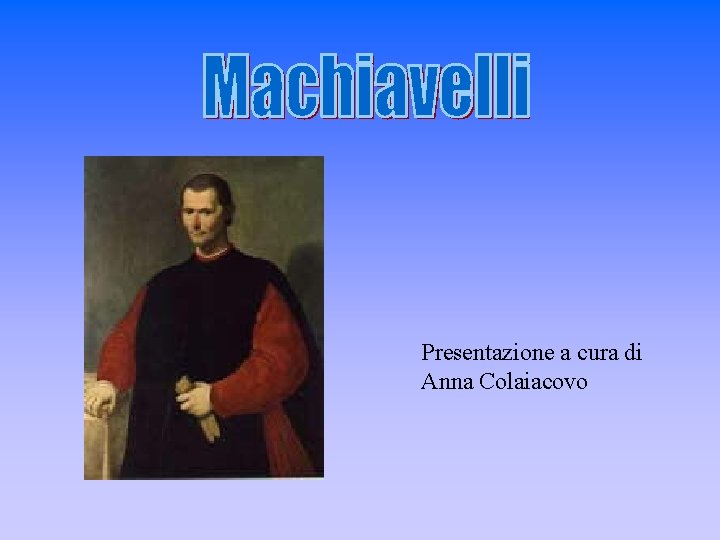 Machiavelli

Presentazione a cura di
Anna Colaiacovo